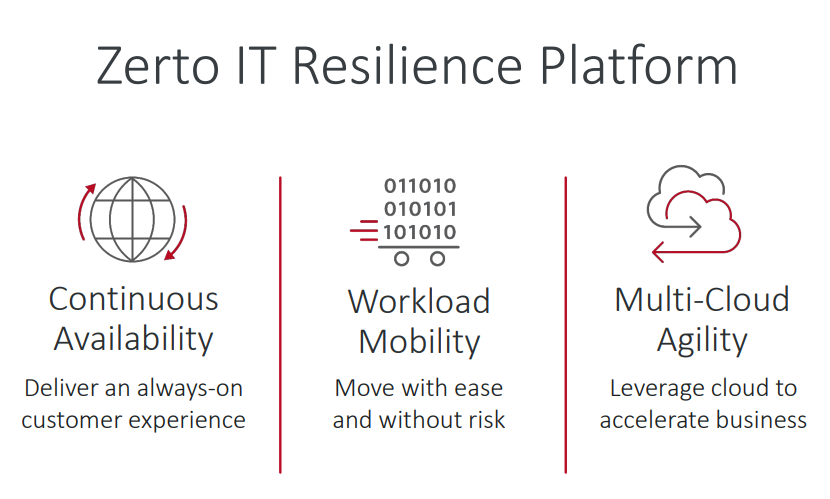 Zerto IT Resilience Platform

Continuous Availability

Deliver an always-on customer experience

011010
010101
101010

Workload Mobility

Move with ease and without risk

Multi-Cloud Agility

Leverage cloud to accelerate business